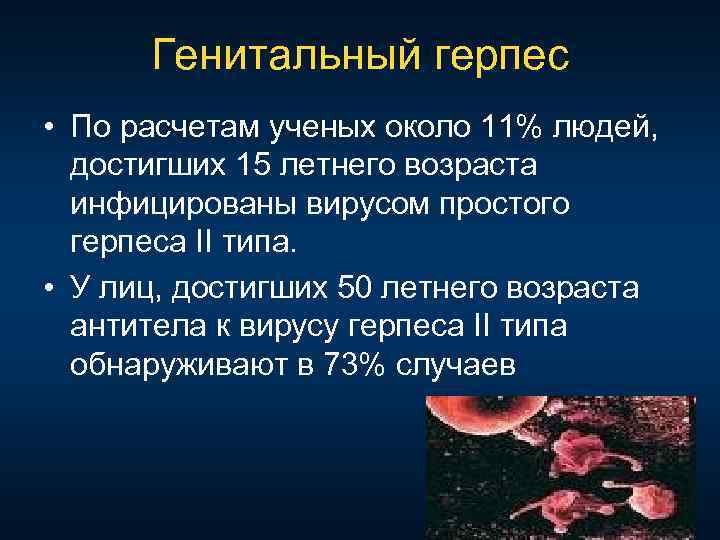 Генитальный герпес

• По расчетам ученых около 11% людей, достигших 15 летнего возраста инфицированы вирусом простого герпеса II типа.

• У лиц, достигших 50 летнего возраста антитела к вирусу герпеса II типа обнаруживают в 73% случаев